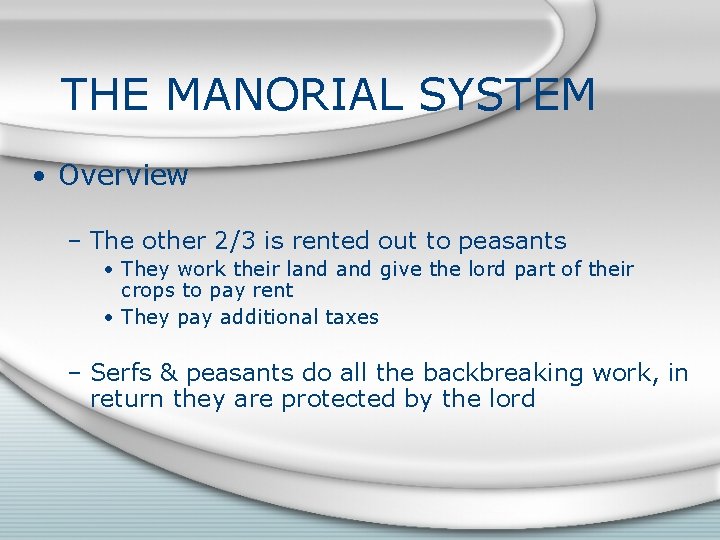 THE MANORIAL SYSTEM

• Overview

– The other 2/3 is rented out to peasants

• They work their land and give the lord part of their crops to pay rent

• They pay additional taxes

– Serfs & peasants do all the backbreaking work, in return they are protected by the lord